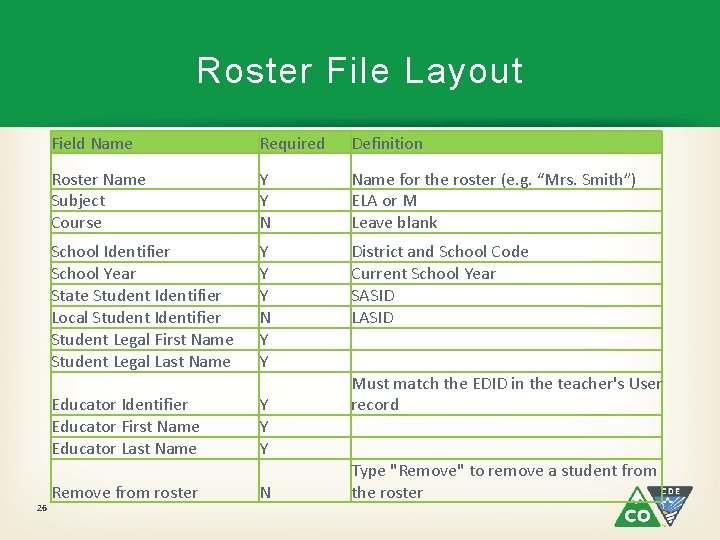 Roster File Layout

| Field Name | Required | Definition |
|---|---|---|
| Roster Name | Y | Name for the roster (e.g. “Mrs. Smith”) |
| Subject | Y | ELA or M |
| Course | N | Leave blank |
| School Identifier | Y | District and School Code |
| School Year | Y | Current School Year |
| State Student Identifier | Y | SASID |
| Local Student Identifier | N | LASID |
| Student Legal First Name | Y | |
| Student Legal Last Name | Y | |
| Educator Identifier | Y | Must match the EDID in the teacher's User record |
| Educator First Name | Y | |
| Educator Last Name | Y | |
| Remove from roster | N | Type "Remove" to remove a student from the roster |

26

CDE
CO